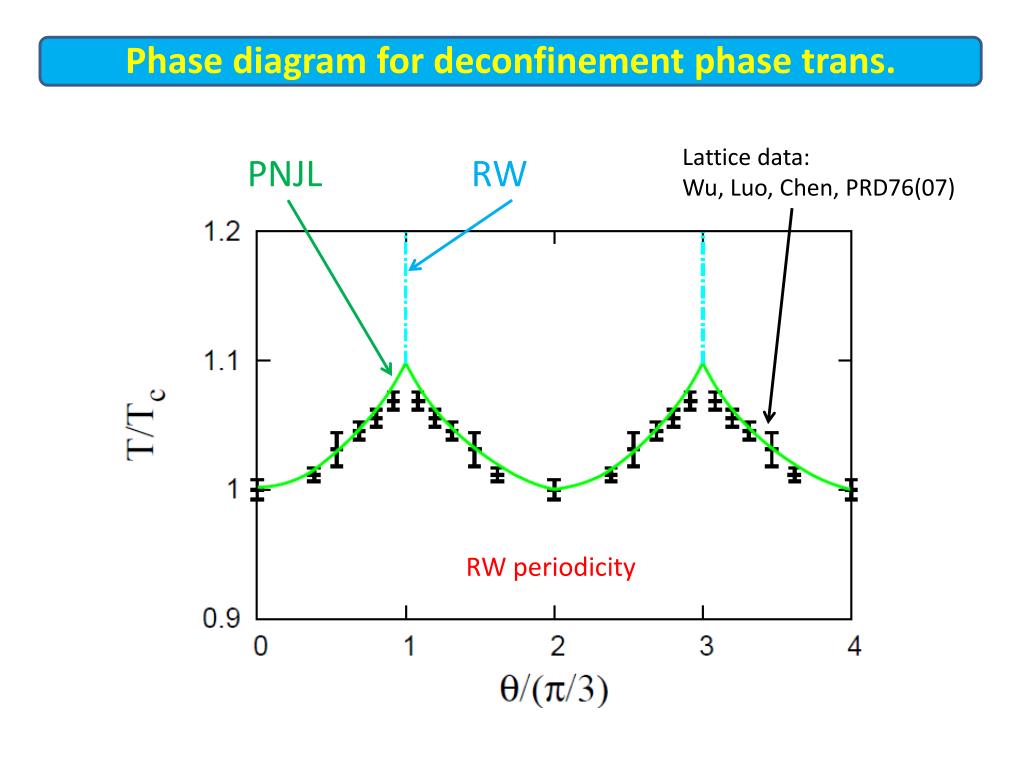 Phase diagram for deconfinement phase trans.

PNJL

RW

Lattice data:
Wu, Luo, Chen, PRD76(07)

1.2
1.1
1
0.9

$T/T_c$

RW periodicity

0
1
2
3
4

$\theta/(\pi/3)$